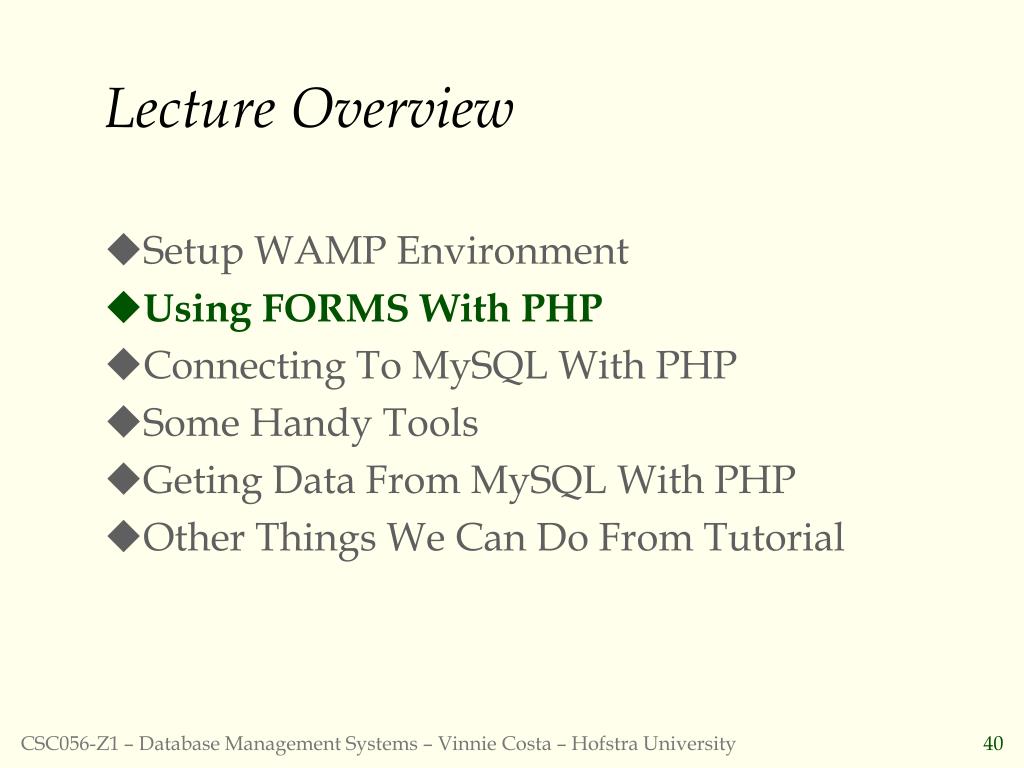 Lecture Overview

◆Setup WAMP Environment
◆Using FORMS With PHP
◆Connecting To MySQL With PHP
◆Some Handy Tools
◆Geting Data From MySQL With PHP
◆Other Things We Can Do From Tutorial

CSC056-Z1 – Database Management Systems – Vinnie Costa – Hofstra University

40